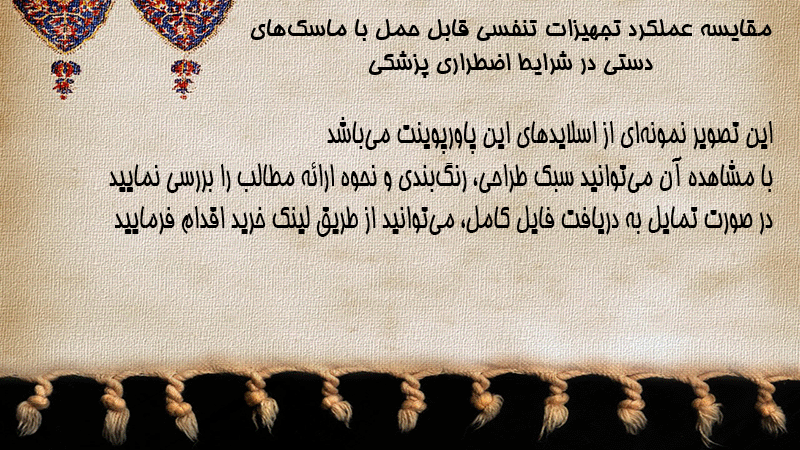 مقایسه عملکرد تجهیزات تنفسی قابل حمل با ماسک‌های دستی در شرایط اضطراری پزشکی

این تصویر نمونه‌ای از اسلایدهای این پاورپوینت می‌باشد
با مشاهده آن می‌توانید سبک طراحی، رنگ‌بندی و نحوه ارائه مطالب را بررسی نمایید
در صورت تمایل به دریافت فایل کامل، می‌توانید از طریق لینک خرید اقدام فرمایید